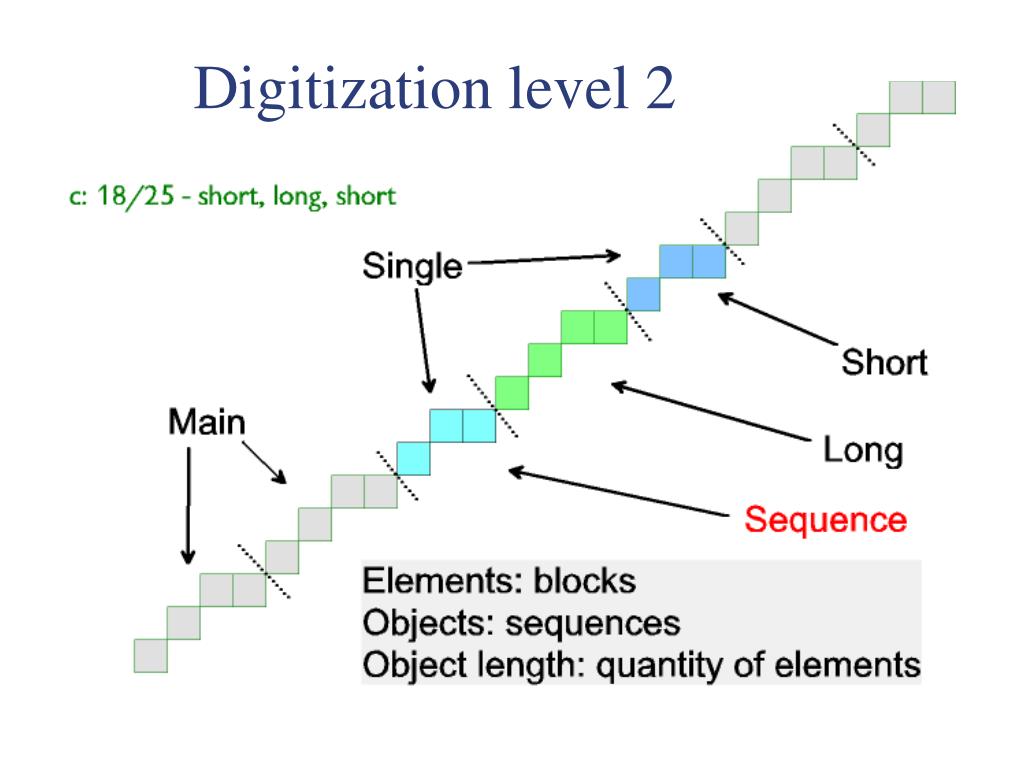 Digitization level 2

c: 18/25 - short, long, short

Single

Short

Main

Long

Sequence

Elements: blocks
Objects: sequences
Object length: quantity of elements